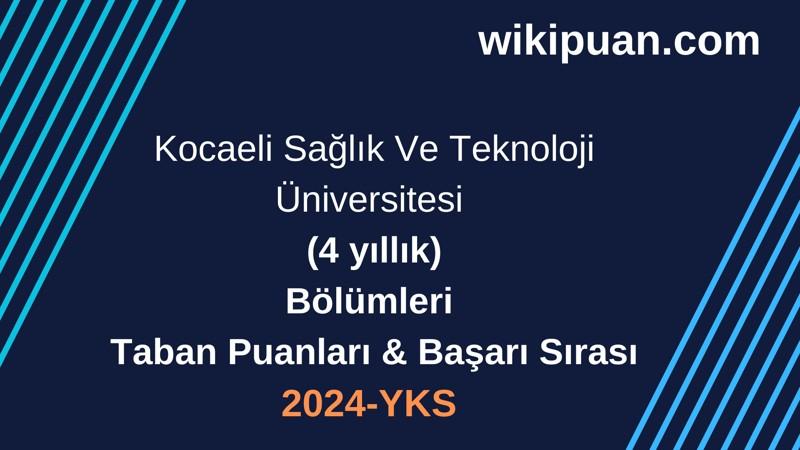 wikipuan.com

Kocaeli Sağlık Ve Teknoloji Üniversitesi
(4 yıllık)
Bölümleri
Taban Puanları & Başarı Sırası
2024-YKS